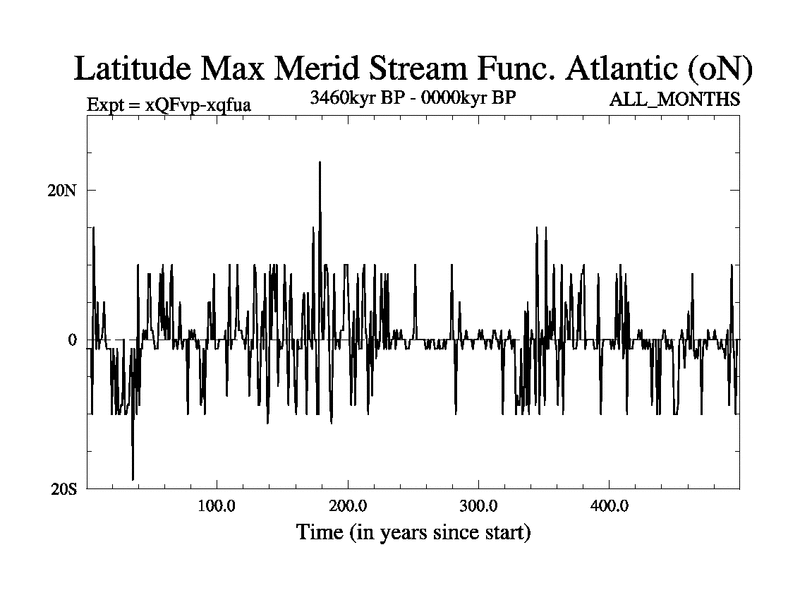 Latitude Max Merid Stream Func. Atlantic (oN)

Expt = xQFvp-xqfua

3460kyr BP - 0000kyr BP

ALL_MONTHS

20N

0

20S

100.0

200.0

300.0

400.0

Time (in years since start)